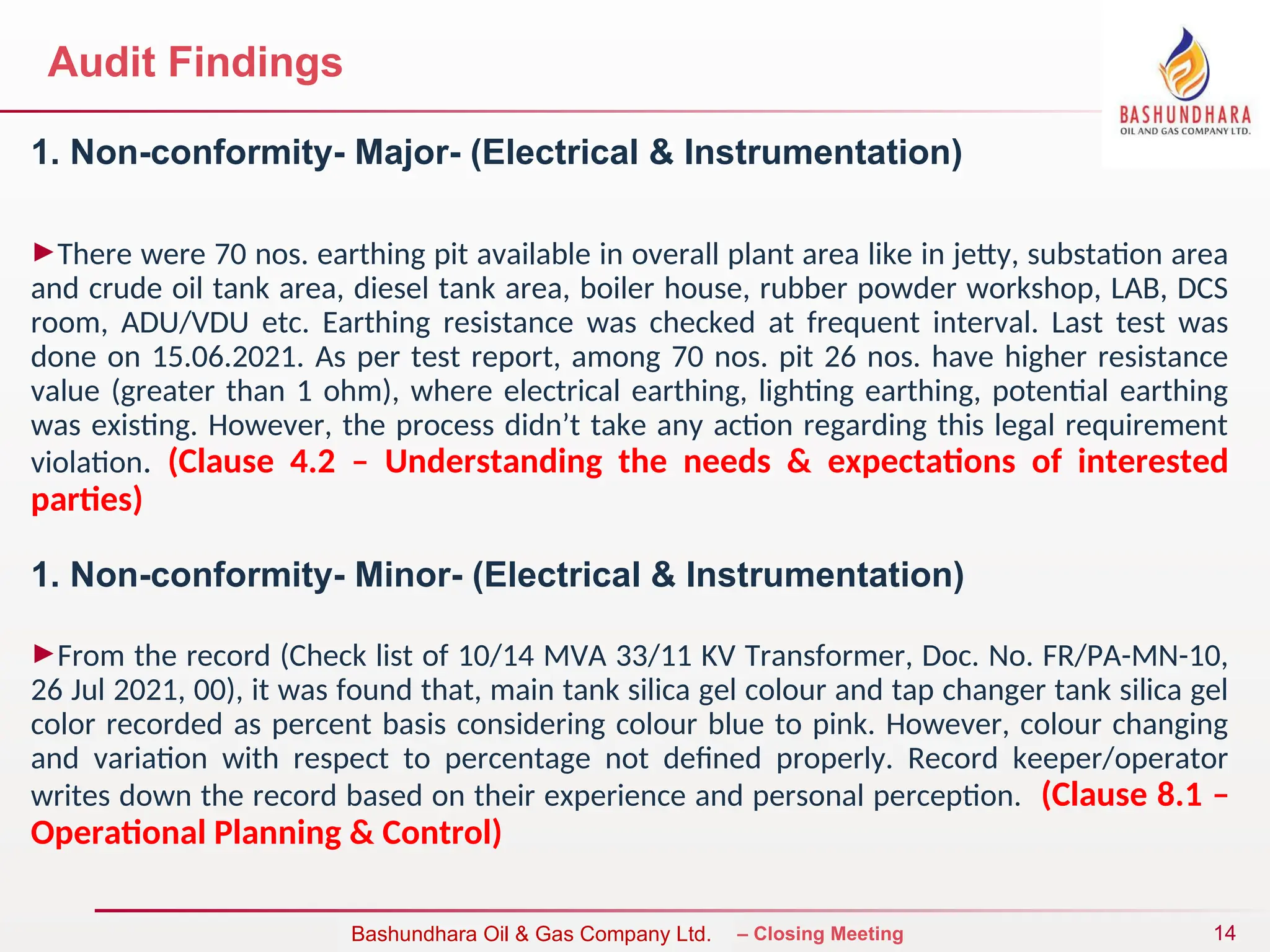 Audit Findings

BASHUNDHARA
OIL AND GAS COMPANY LTD.

1. Non-conformity- Major- (Electrical & Instrumentation)

►There were 70 nos. earthing pit available in overall plant area like in jetty, substation area and crude oil tank area, diesel tank area, boiler house, rubber powder workshop, LAB, DCS room, ADU/VDU etc. Earthing resistance was checked at frequent interval. Last test was done on 15.06.2021. As per test report, among 70 nos. pit 26 nos. have higher resistance value (greater than 1 ohm), where electrical earthing, lighting earthing, potential earthing was existing. However, the process didn't take any action regarding this legal requirement violation. (Clause 4.2 – Understanding the needs & expectations of interested parties)

1. Non-conformity- Minor- (Electrical & Instrumentation)

►From the record (Check list of 10/14 MVA 33/11 KV Transformer, Doc. No. FR/PA-MN-10, 26 Jul 2021, 00), it was found that, main tank silica gel colour and tap changer tank silica gel color recorded as percent basis considering colour blue to pink. However, colour changing and variation with respect to percentage not defined properly. Record keeper/operator writes down the record based on their experience and personal perception. (Clause 8.1 – Operational Planning & Control)

Bashundhara Oil & Gas Company Ltd. – Closing Meeting 14